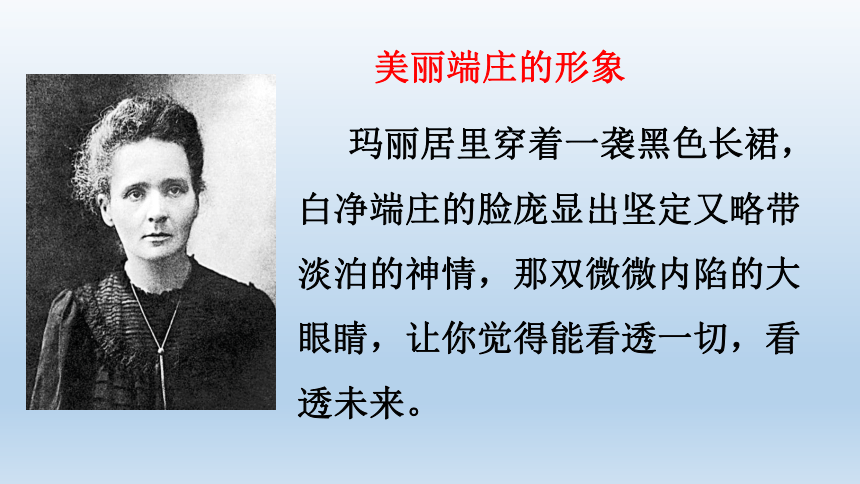 美丽端庄的形象

玛丽居里穿着一袭黑色长裙，白净端庄的脸庞显出坚定又略带淡泊的神情，那双微微内陷的大眼睛，让你觉得能看透一切，看透未来。